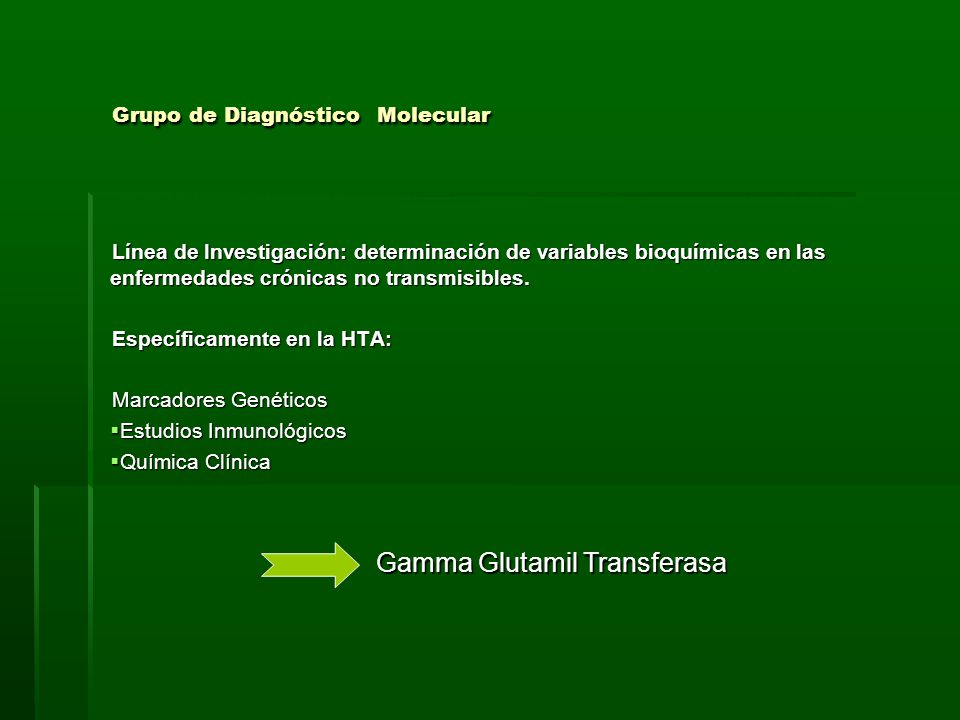 Grupo de Diagnóstico Molecular

Línea de Investigación: determinación de variables bioquímicas en las enfermedades crónicas no transmisibles.

Específicamente en la HTA:

Marcadores Genéticos
▪Estudios Inmunológicos
▪Química Clínica

Gamma Glutamil Transferasa